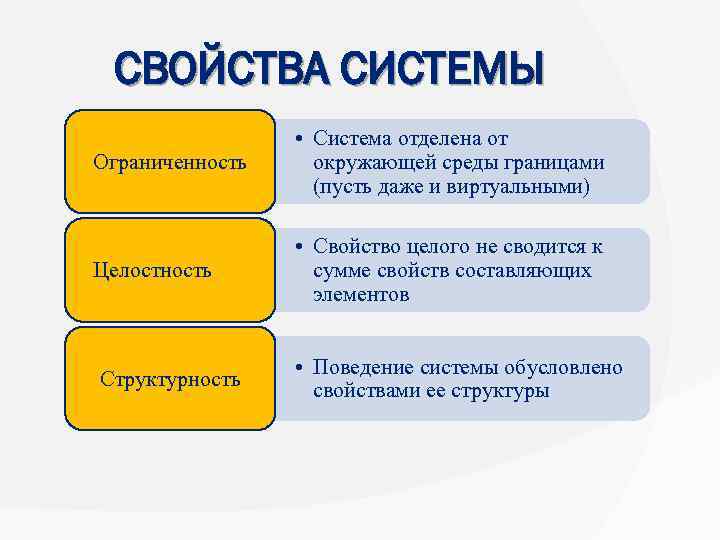 СВОЙСТВА СИСТЕМЫ

Ограниченность

• Система отделена от окружающей среды границами (пусть даже и виртуальными)

Целостность

• Свойство целого не сводится к сумме свойств составляющих элементов

Структурность

• Поведение системы обусловлено свойствами ее структуры